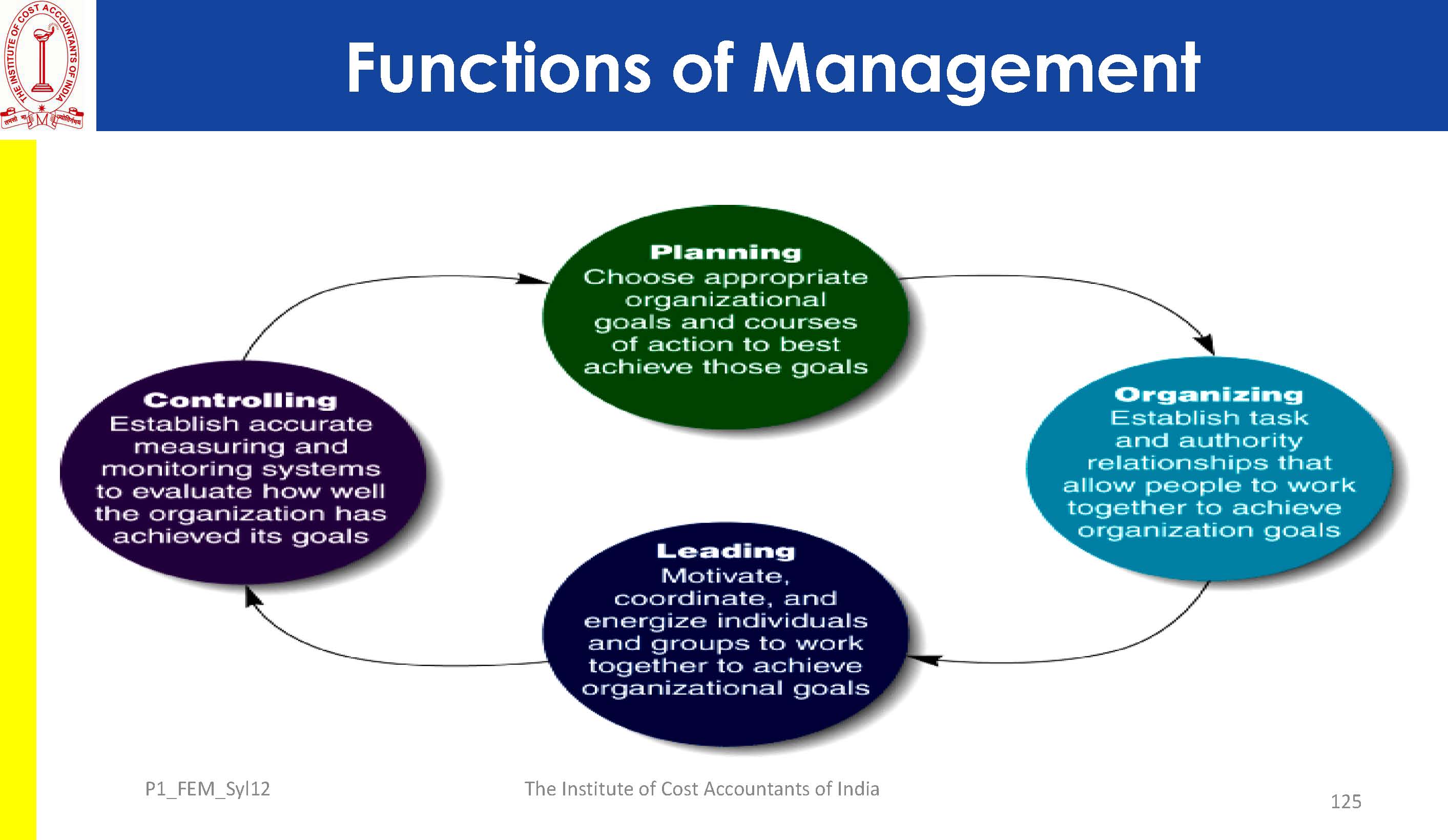 THE INSTITUTE OF COST ACCOUNTANTS OF INDIA

Functions of Management

Planning
Choose appropriate organizational goals and courses of action to best achieve those goals

Organizing
Establish task and authority relationships that allow people to work together to achieve organization goals

Leading
Motivate, coordinate, and energize individuals and groups to work together to achieve organizational goals

Controlling
Establish accurate measuring and monitoring systems to evaluate how well the organization has achieved its goals

P1_FEM_Syl12

The Institute of Cost Accountants of India

125